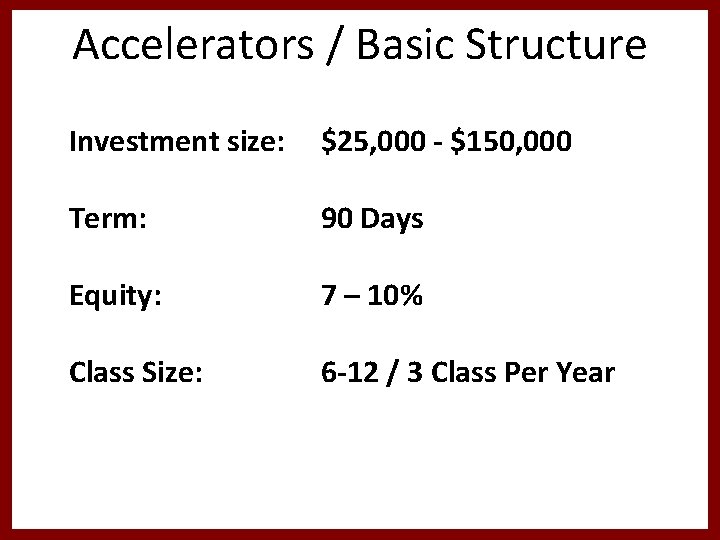 Accelerators / Basic Structure

Investment size: \$25,000 - \$150,000

Term: 90 Days

Equity: 7 – 10%

Class Size: 6-12 / 3 Class Per Year